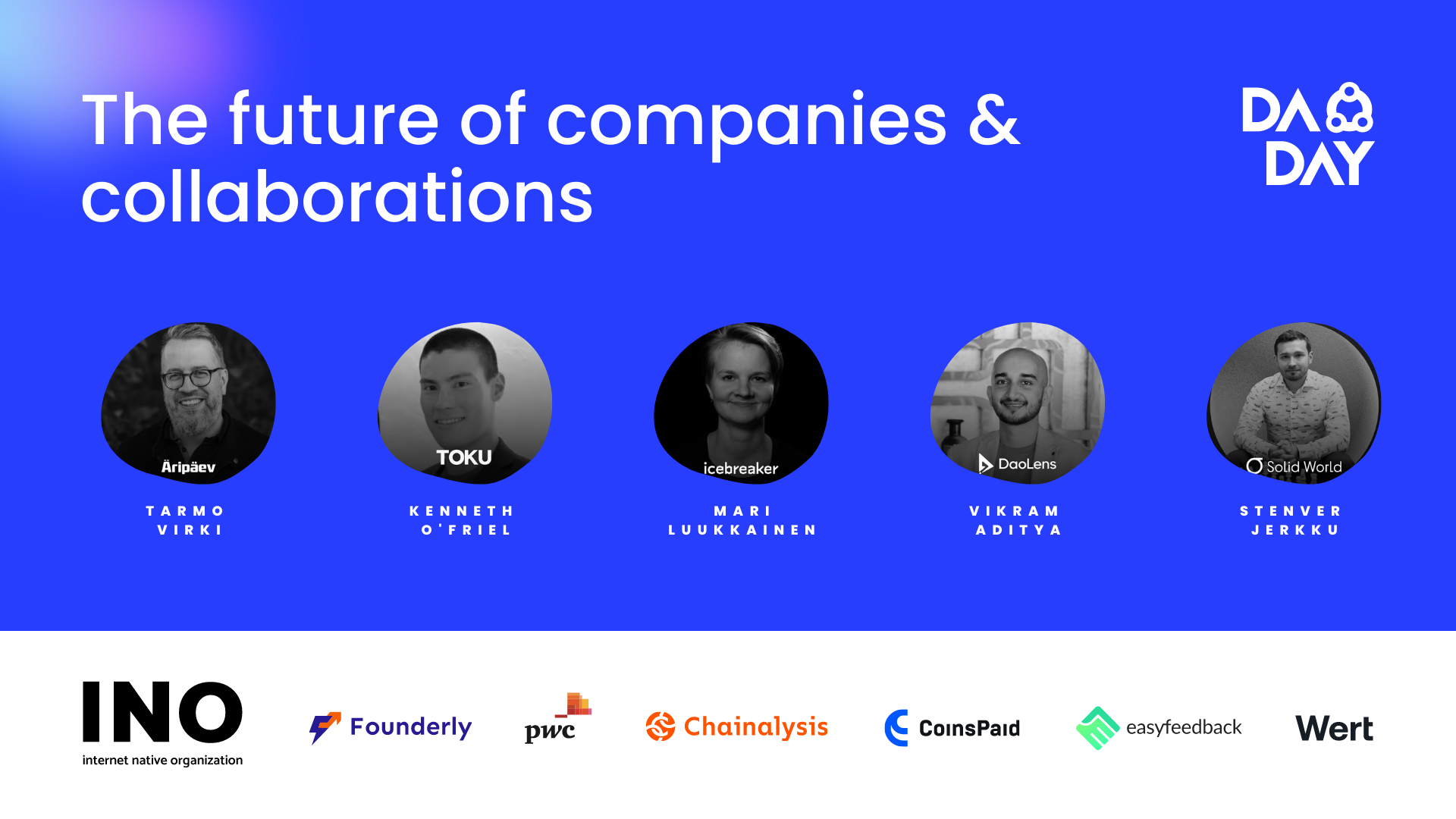 The future of companies & collaborations

DAO DAY

Äripäev
TARMO VIRKI

TOKU
KENNETH O'FRIEL

icebreaker
MARI LUUKKAINEN

DaoLens
VIKRAM ADITYA

Solid World
STENVER JERKKU

INO
internet native organization

Founderly

pwc

Chainalysis

CoinsPaid

easyfeedback

Wert